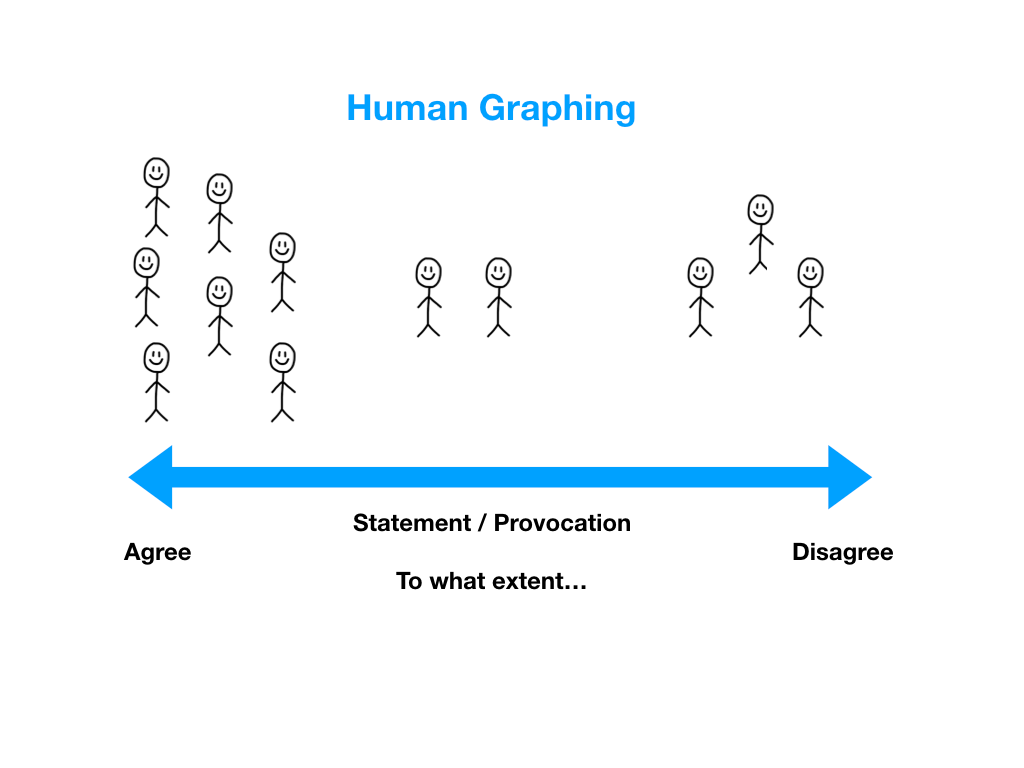 Human Graphing

Statement / Provocation

Agree

Disagree

To what extent…